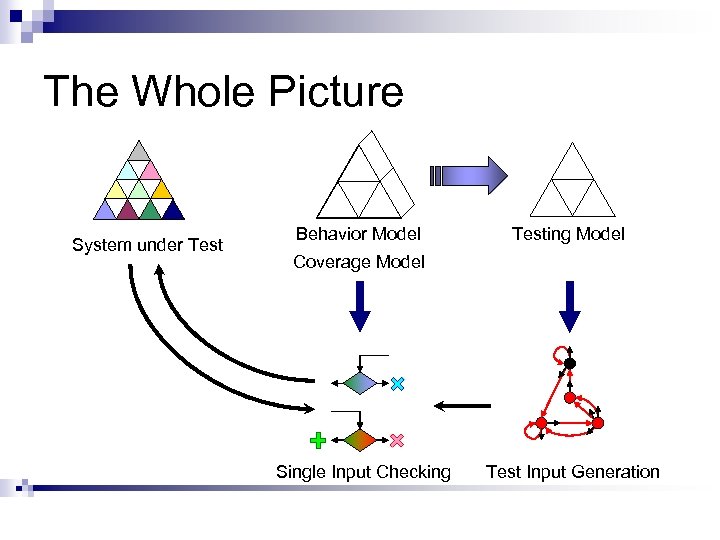 The Whole Picture

System under Test

Behavior Model
Coverage Model

Testing Model

Single Input Checking

Test Input Generation